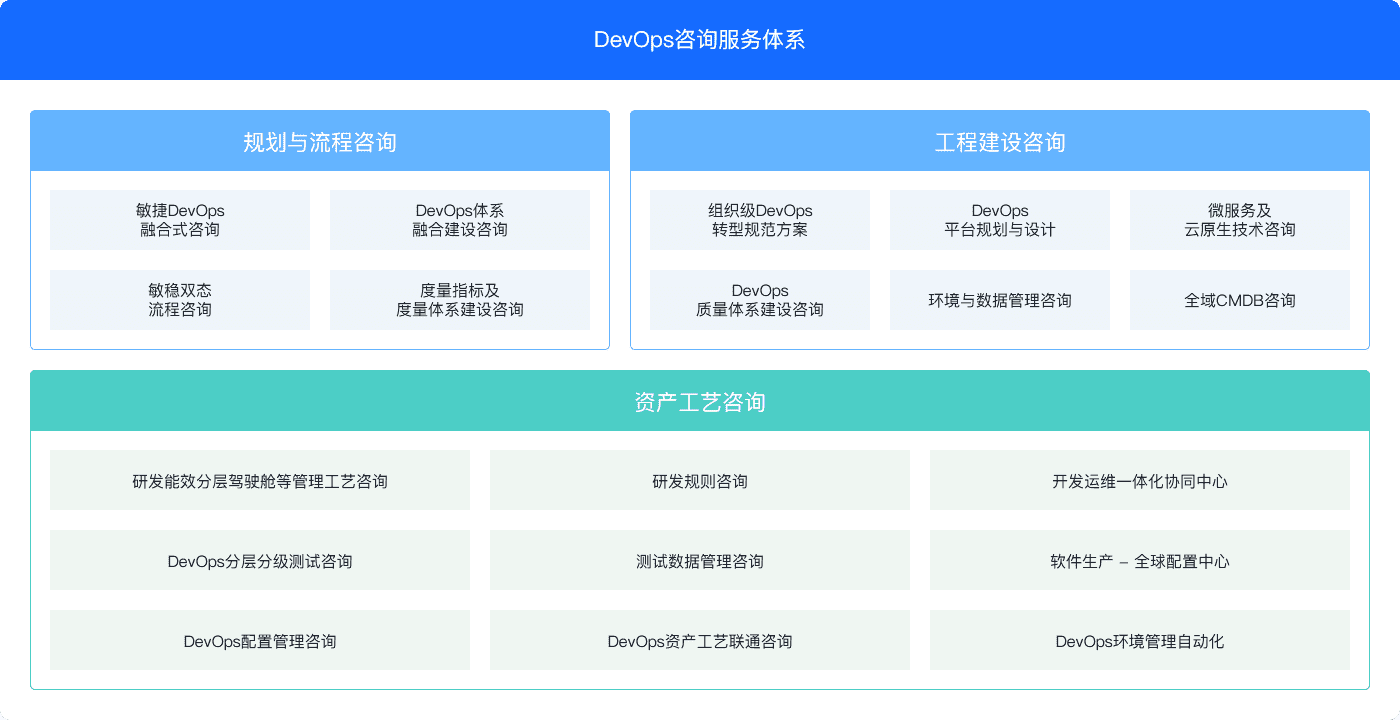 DevOps咨询服务体系

规划与流程咨询

敏捷DevOps
融合式咨询

DevOps体系
融合建设咨询

敏稳双态
流程咨询

度量指标及
度量体系建设咨询

工程建设咨询

组织级DevOps
转型规范方案

DevOps
平台规划与设计

微服务及
云原生技术咨询

DevOps
质量体系建设咨询

环境与数据管理咨询

全域CMDB咨询

资产工艺咨询

研发能效分层驾驶舱等管理工艺咨询

研发规则咨询

开发运维一体化协同中心

DevOps分层分级测试咨询

测试数据管理咨询

软件生产 – 全球配置中心

DevOps配置管理咨询

DevOps资产工艺联通咨询

DevOps环境管理自动化